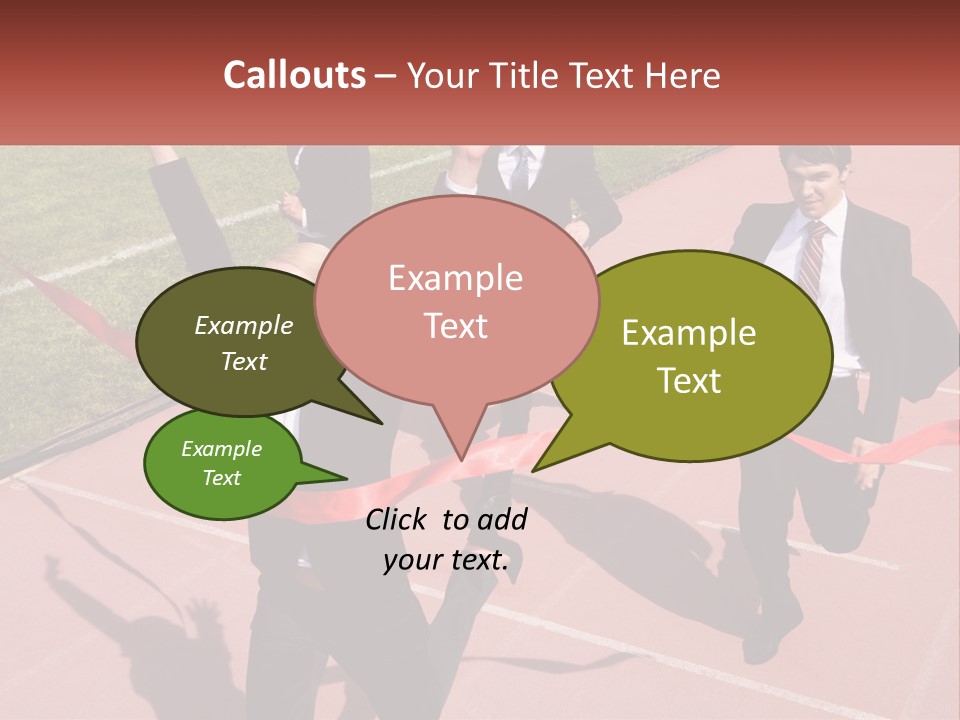 Callouts – Your Title Text Here

Example Text

Example Text

Example Text

Example Text

Click to add your text.